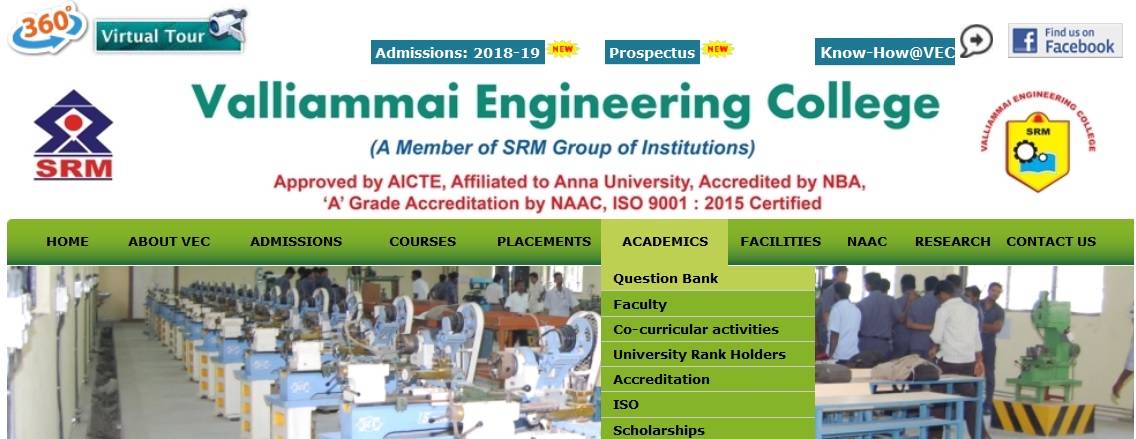 360°

Virtual Tour

Admissions: 2018-19 NEW

Prospectus NEW

Know-How@VEC

Find us on Facebook

SRM

Valliammai Engineering College

(A Member of SRM Group of Institutions)

Approved by AICTE, Affiliated to Anna University, Accredited by NBA, 'A' Grade Accreditation by NAAC, ISO 9001 : 2015 Certified

VALLIAMMAI ENGINEERING COLLEGE SRM

HOME ABOUT VEC ADMISSIONS COURSES PLACEMENTS ACADEMICS FACILITIES NAAC RESEARCH CONTACT US

Question Bank
Faculty
Co-curricular activities
University Rank Holders
Accreditation
ISO
Scholarships